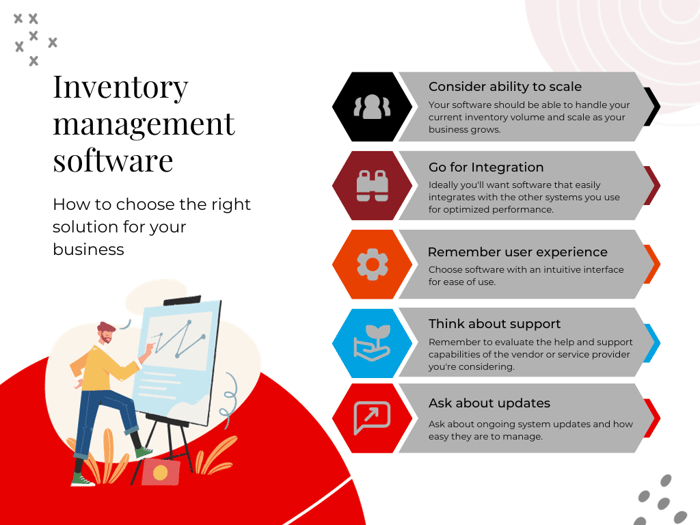 Inventory management software

How to choose the right solution for your business

Consider ability to scale
Your software should be able to handle your current inventory volume and scale as your business grows.

Go for Integration
Ideally you'll want software that easily integrates with the other systems you use for optimized performance.

Remember user experience
Choose software with an intuitive interface for ease of use.

Think about support
Remember to evaluate the help and support capabilities of the vendor or service provider you're considering.

Ask about updates
Ask about ongoing system updates and how easy they are to manage.